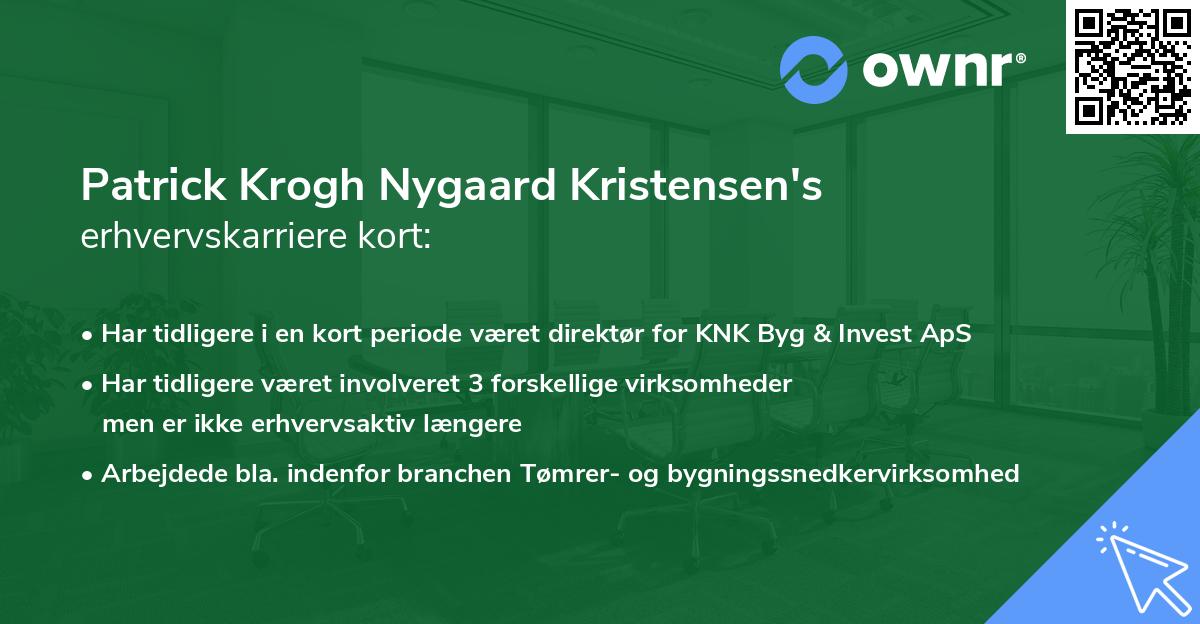 ownr®

Patrick Krogh Nygaard Kristensen's
erhvervskarriere kort:

• Har tidligere i en kort periode været direktør for KNK Byg & Invest ApS
• Har tidligere været involveret 3 forskellige virksomheder men er ikke erhvervsaktiv længere
• Arbejdede bla. indenfor branchen Tømrer- og bygningssnedkervirksomhed